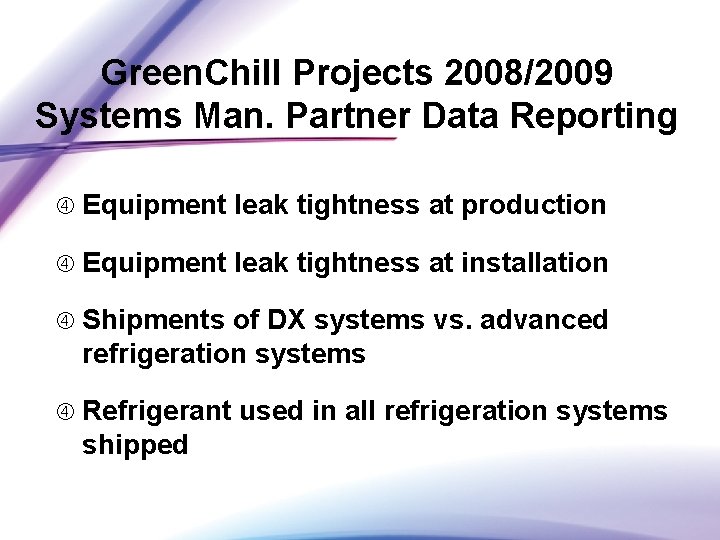 GreenChill Projects 2008/2009
Systems Man. Partner Data Reporting

④ Equipment leak tightness at production

④ Equipment leak tightness at installation

④ Shipments of DX systems vs. advanced refrigeration systems

④ Refrigerant used in all refrigeration systems shipped